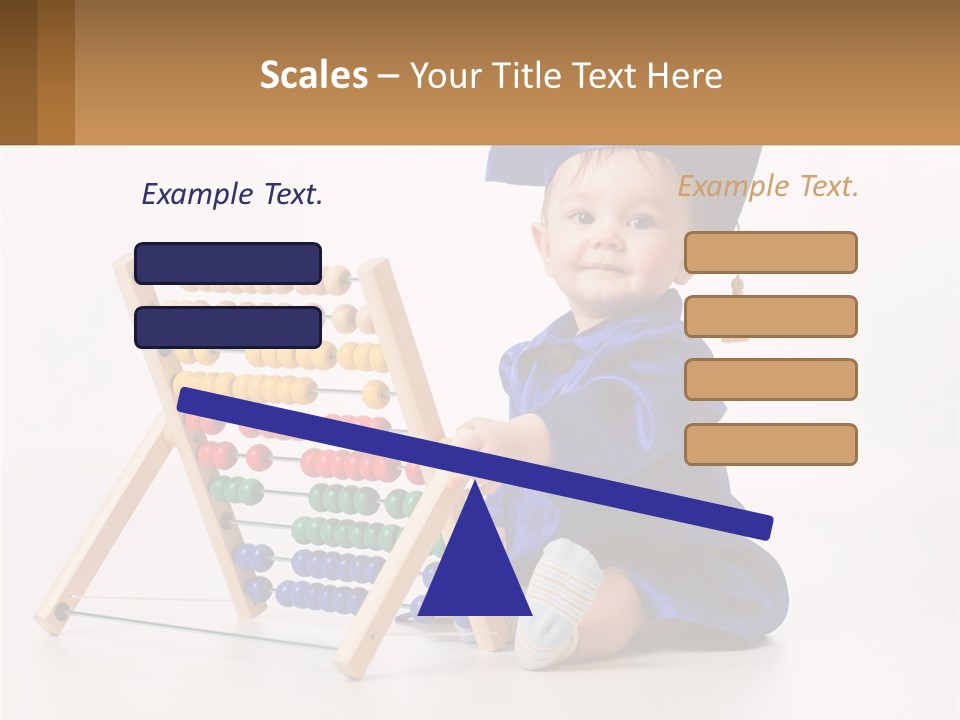 Scales – Your Title Text Here

Example Text.

Example Text.